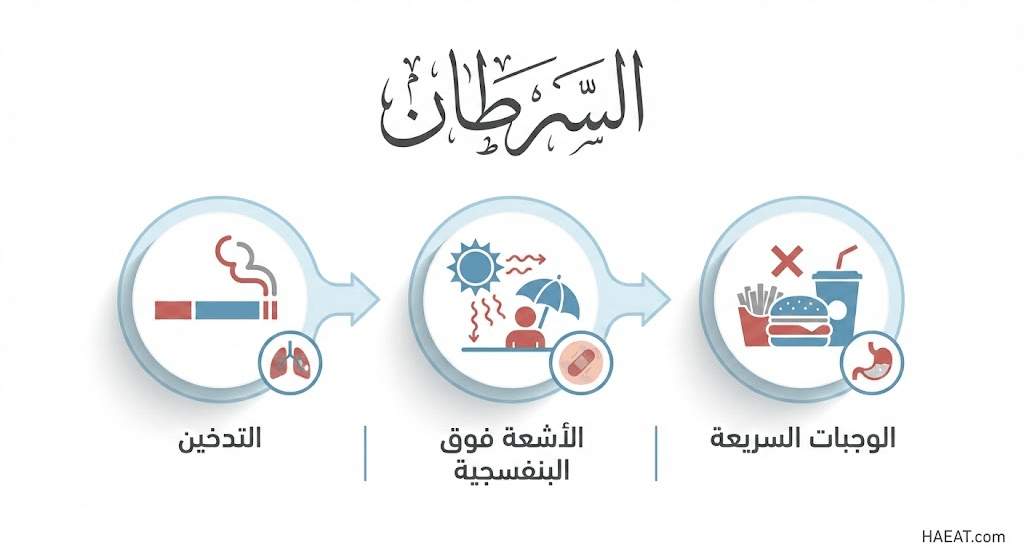 السرطان

الوجبات السريعة

الأشعة فوق البنفسجية

التدخين

HAEAT.com